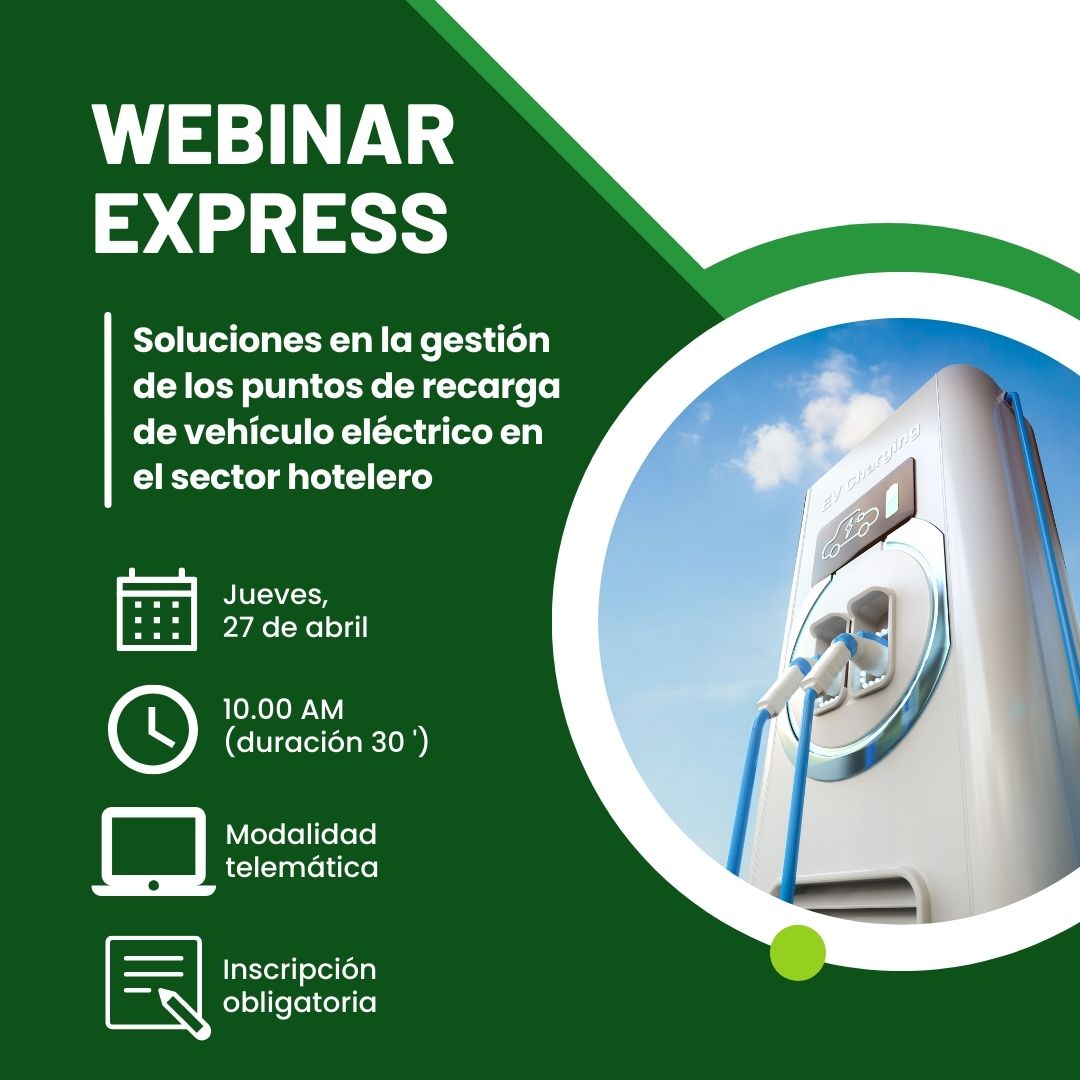 WEBINAR EXPRESS

Soluciones en la gestión de los puntos de recarga de vehículo eléctrico en el sector hotelero

Jueves, 27 de abril

10.00 AM (duración 30 ')

Modalidad telemática

Inscripción obligatoria

EV Charging